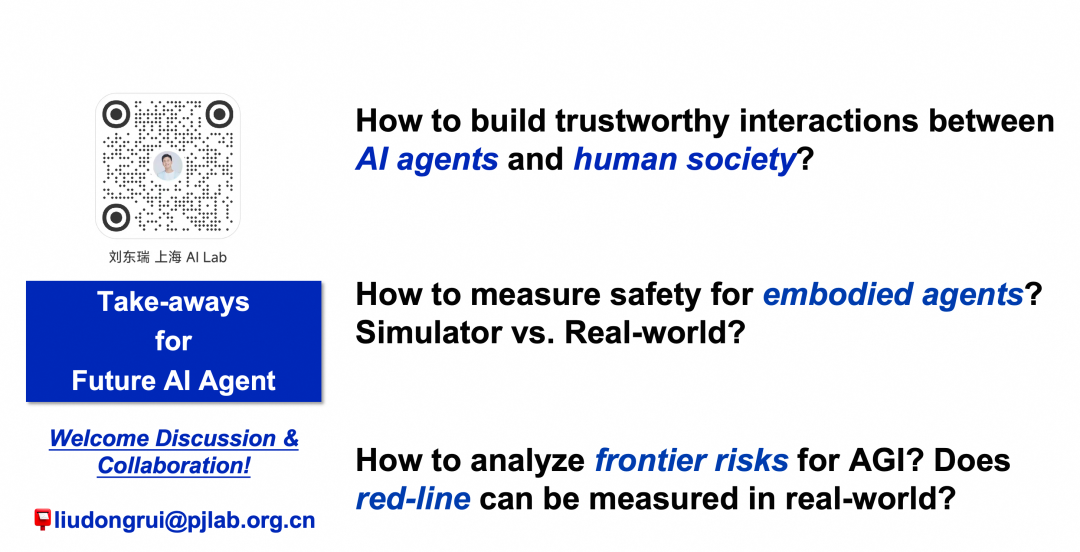 刘东瑞 上海 AI Lab

Take-aways
for
Future AI Agent

Welcome Discussion & Collaboration!

liudongrui@pjlab.org.cn

How to build trustworthy interactions between AI agents and human society?

How to measure safety for embodied agents? Simulator vs. Real-world?

How to analyze frontier risks for AGI? Does red-line can be measured in real-world?